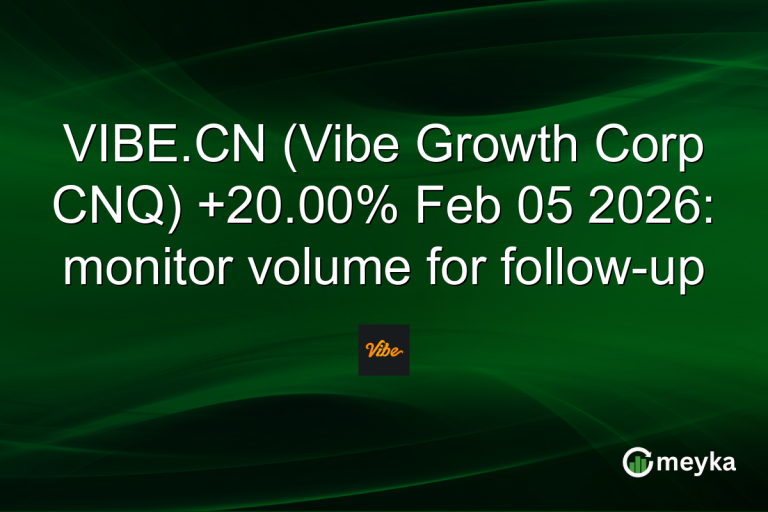 VIBE.CN (Vibe Growth Corp CNQ) +20.00% Feb 05 2026: monitor volume for follow-up

Vibe

meyka